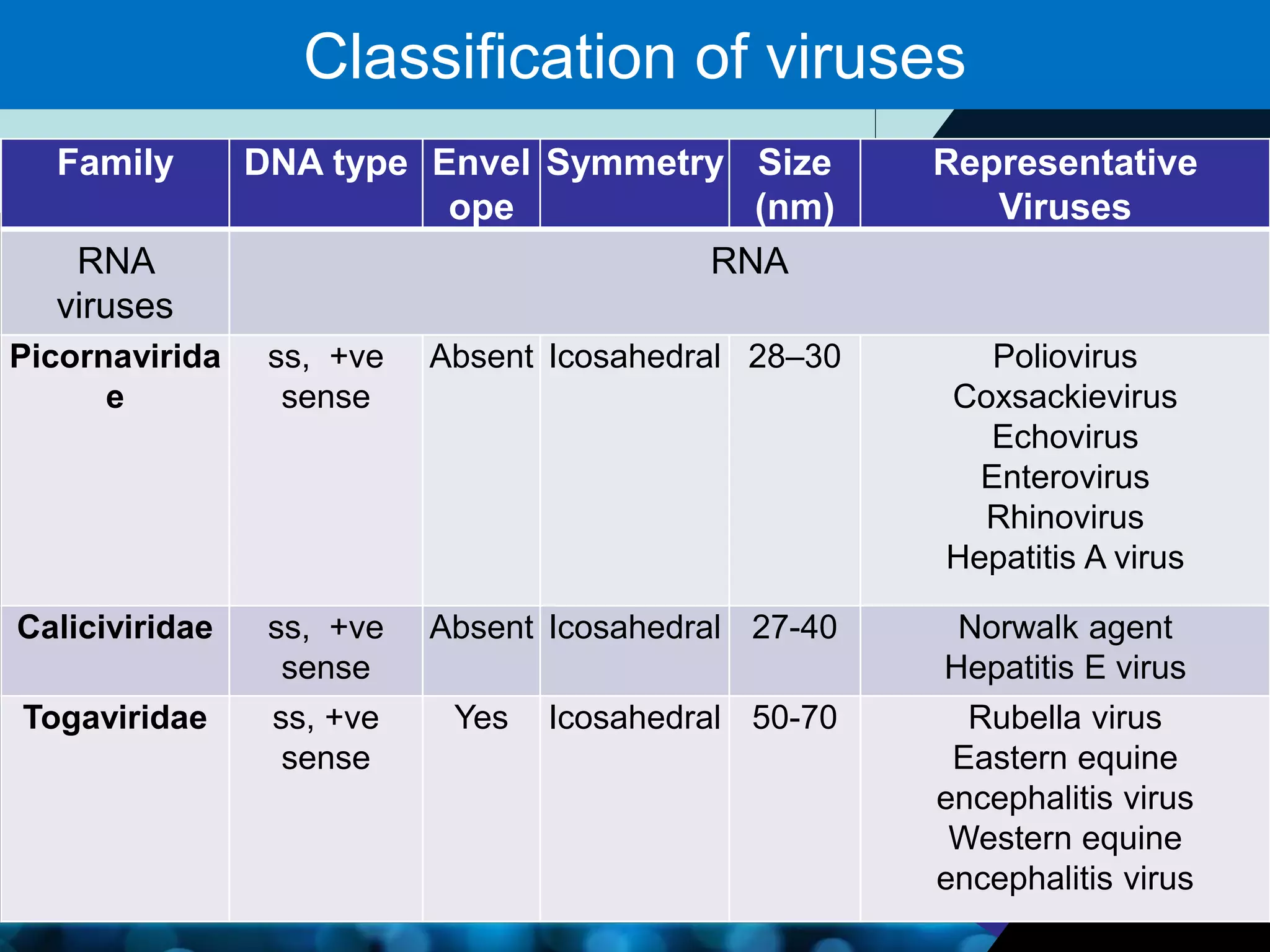 Classification of viruses

| Family | DNA type | Envelope | Symmetry | Size (nm) | Representative Viruses |
|---|---|---|---|---|---|
| RNA viruses | RNA | | | | |
| Picornaviridae | ss, +ve sense | Absent | Icosahedral | 28–30 | Poliovirus Coxsackievirus Echovirus Enterovirus Rhinovirus Hepatitis A virus |
| Caliciviridae | ss, +ve sense | Absent | Icosahedral | 27-40 | Norwalk agent Hepatitis E virus |
| Togaviridae | ss, +ve sense | Yes | Icosahedral | 50-70 | Rubella virus Eastern equine encephalitis virus Western equine encephalitis virus |